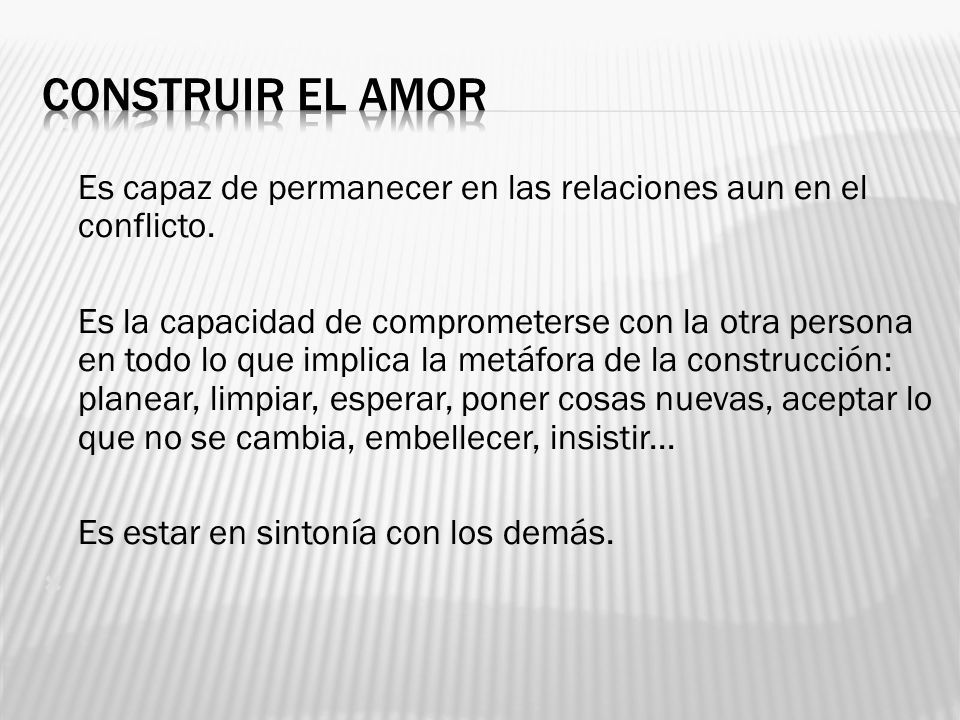 CONSTRUIR EL AMOR

Es capaz de permanecer en las relaciones aun en el conflicto.

Es la capacidad de comprometerse con la otra persona en todo lo que implica la metáfora de la construcción: planear, limpiar, esperar, poner cosas nuevas, aceptar lo que no se cambia, embellecer, insistir…

Es estar en sintonía con los demás.